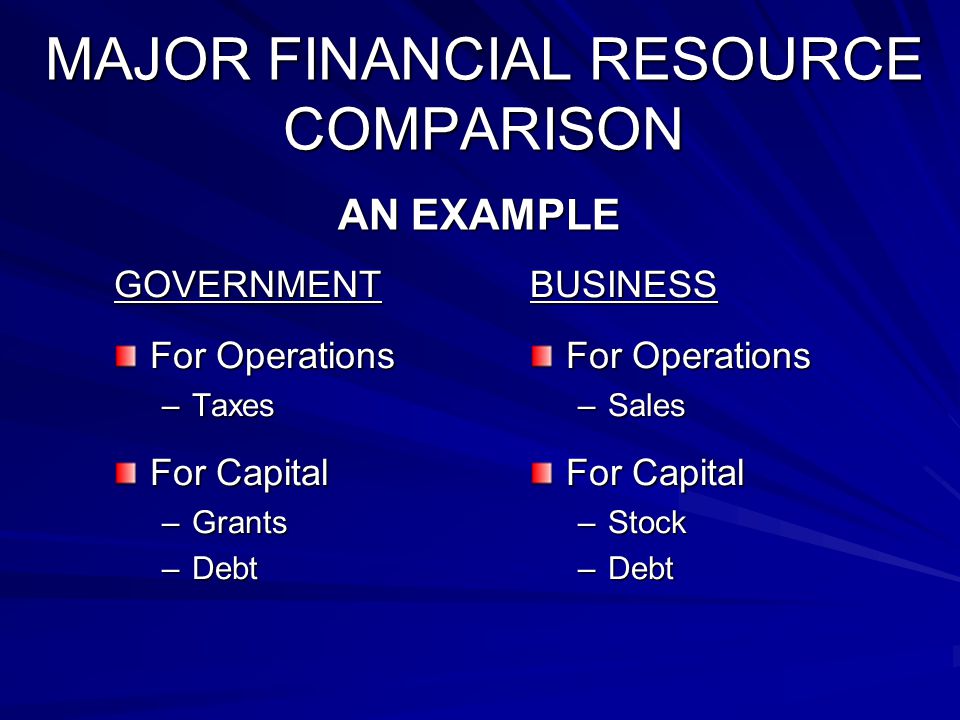 MAJOR FINANCIAL RESOURCE COMPARISON

AN EXAMPLE

GOVERNMENT

For Operations
– Taxes

For Capital
– Grants
– Debt

BUSINESS

For Operations
– Sales

For Capital
– Stock
– Debt